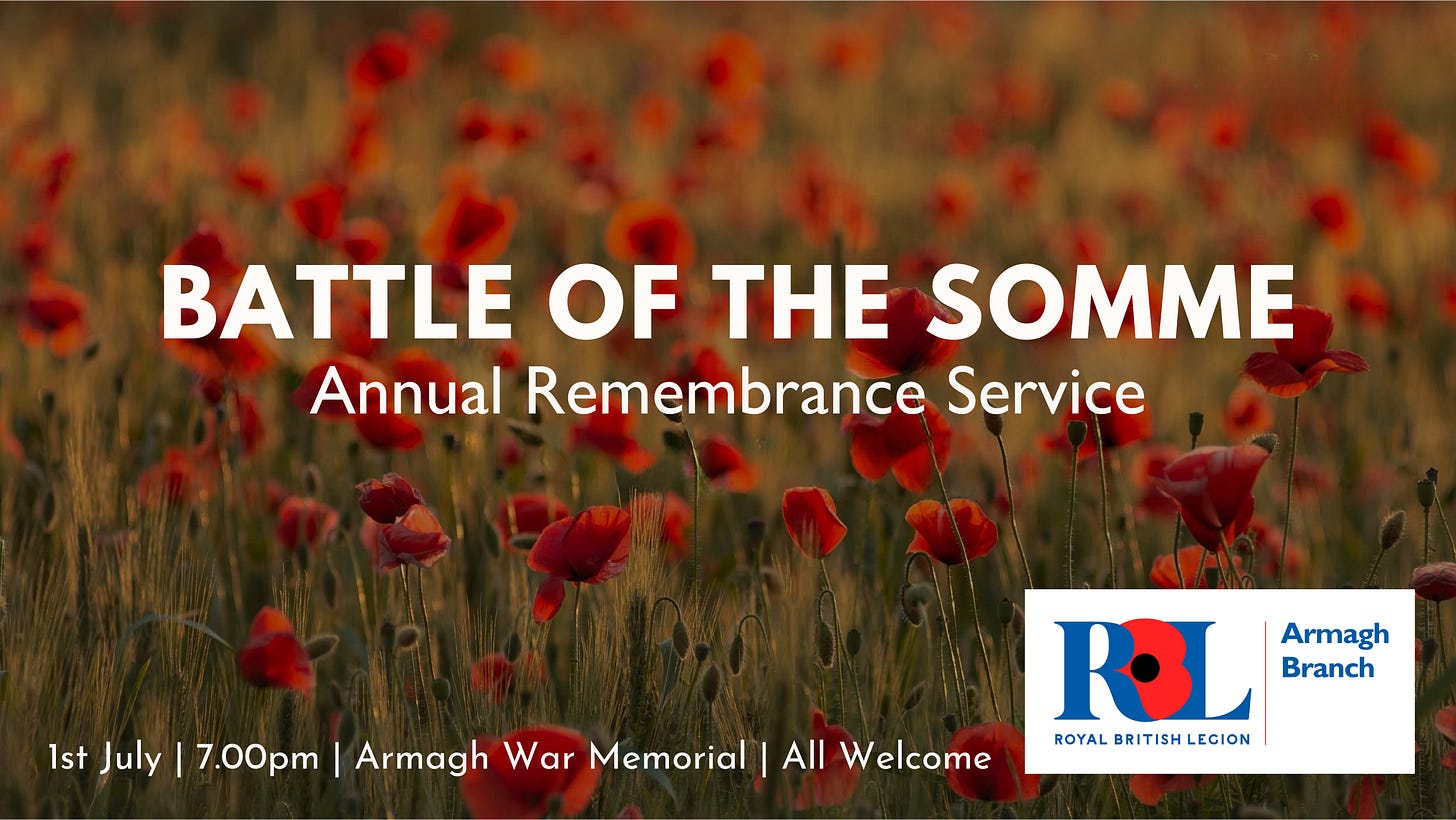 BATTLE OF THE SOMME
Annual Remembrance Service

1st July | 7.00pm | Armagh War Memorial | All Welcome

RBL
ROYAL BRITISH LEGION
Armagh Branch